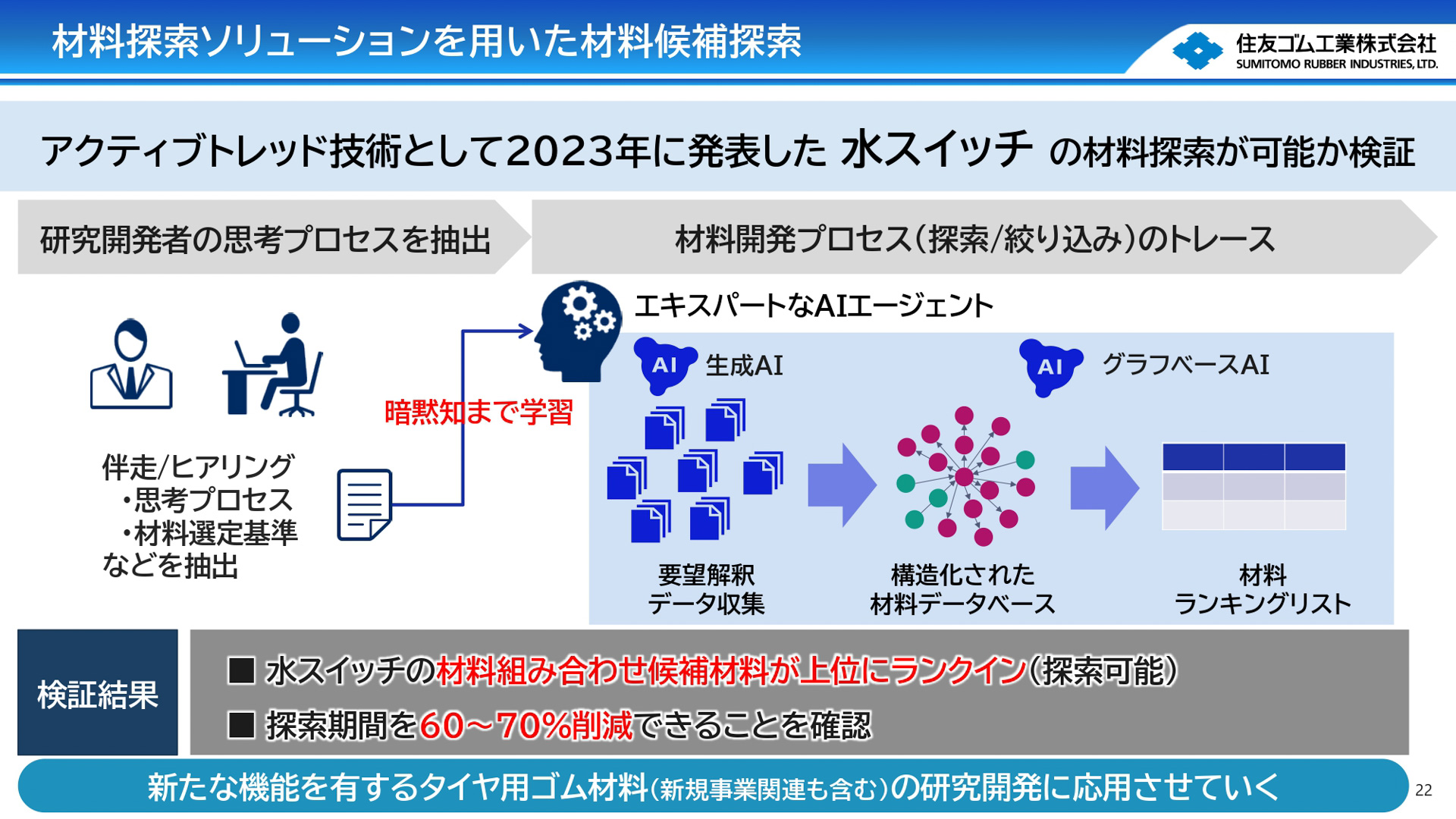 材料探索ソリューションを用いた材料候補探索

住友ゴム工業株式会社
SUMITOMO RUBBER INDUSTRIES, LTD.

アクティブトレッド技術として2023年に発表した 水スイッチ の材料探索が可能か検証

研究開発者の思考プロセスを抽出

材料開発プロセス(探索/絞り込み)のトレース

エキスパートなAIエージェント

AI 生成AI

AI グラフベースAI

暗黙知まで学習

伴走/ヒアリング
・思考プロセス
・材料選定基準
などを抽出

要望解釈
データ収集

構造化された
材料データベース

材料
ランキングリスト

検証結果

■ 水スイッチの材料組み合わせ候補材料が上位にランクイン(探索可能)

■ 探索期間を60～70%削減できることを確認

新たな機能を有するタイヤ用ゴム材料(新規事業関連も含む)の研究開発に応用させていく

22